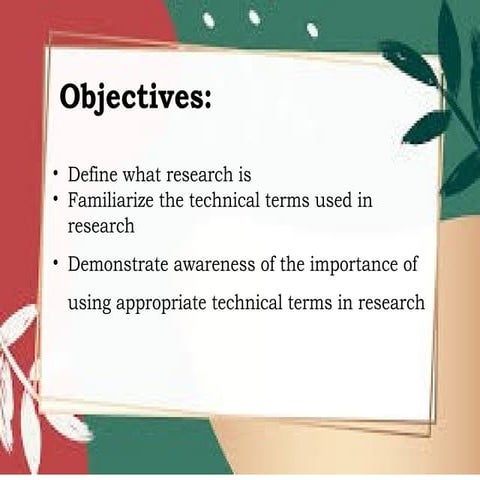 Objectives:

• Define what research is
• Familiarize the technical terms used in research
• Demonstrate awareness of the importance of using appropriate technical terms in research